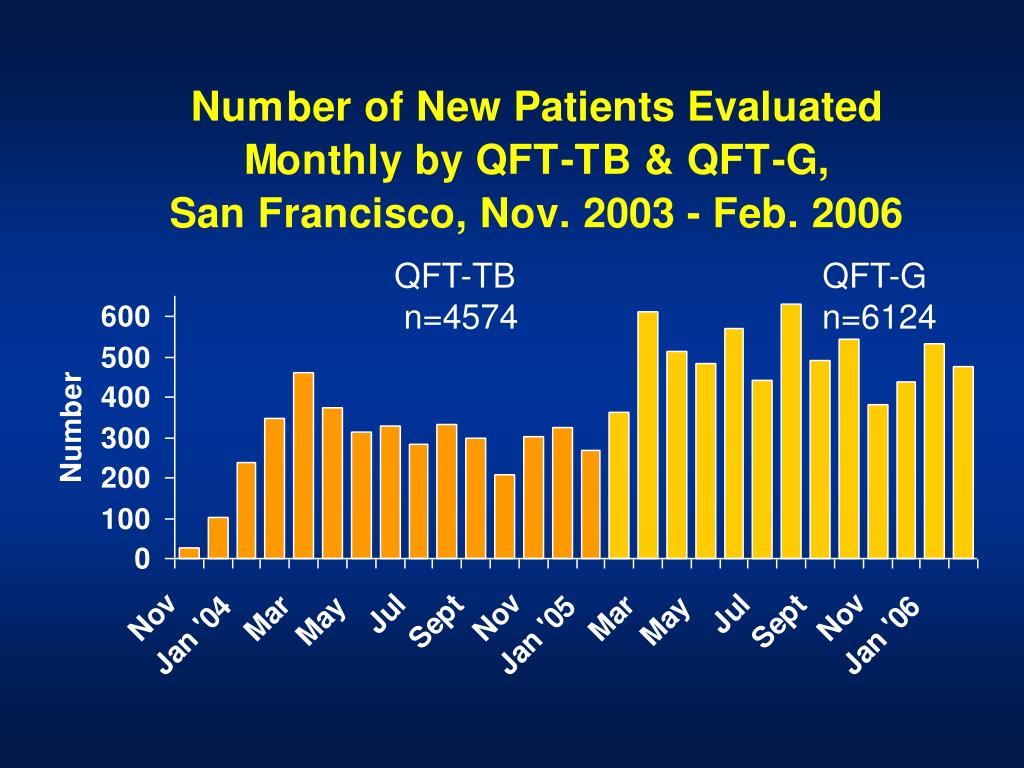 Number of New Patients Evaluated Monthly by QFT-TB & QFT-G, San Francisco, Nov. 2003 - Feb. 2006

QFT-TB
n=4574

QFT-G
n=6124

Number

600
500
400
300
200
100
0

Nov
Jan '04
Mar
May
Jul
Sept
Nov
Jan '05
Mar
May
Jul
Sept
Nov
Jan '06